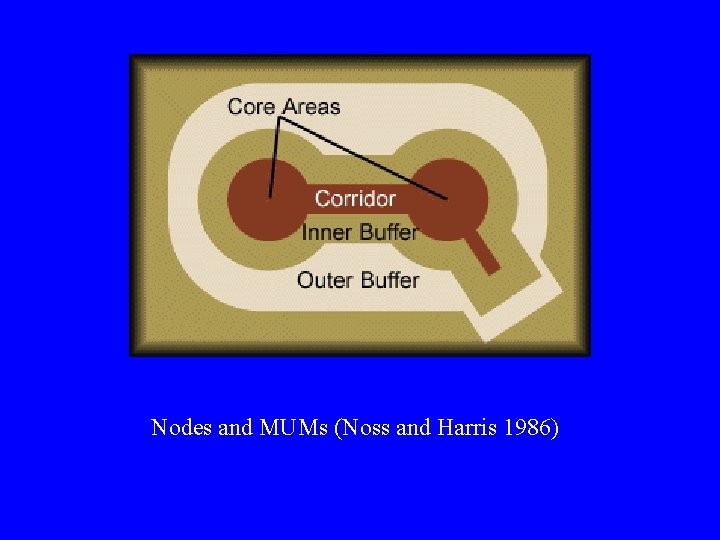 Core Areas

Corridor

Inner Buffer

Outer Buffer

Nodes and MUMs (Noss and Harris 1986)